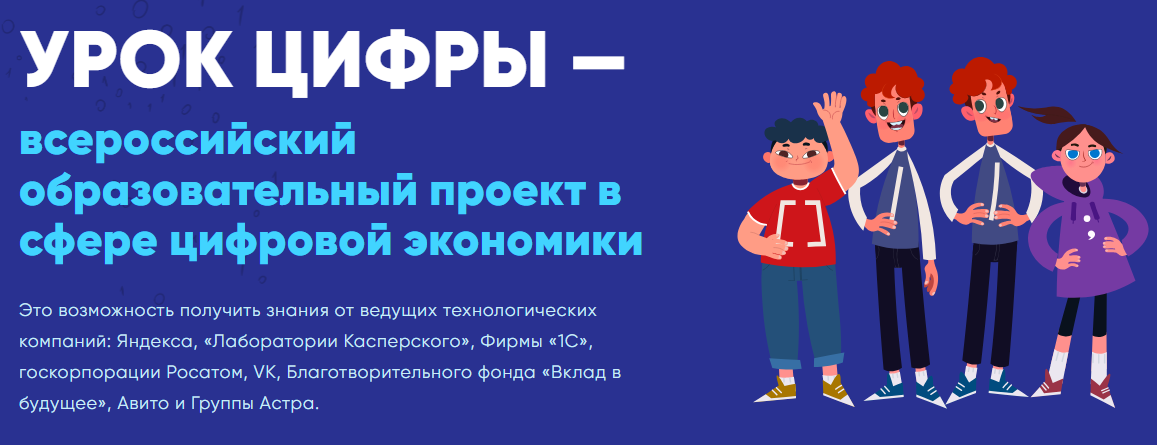 УРОК ЦИФРЫ —

всероссийский образовательный проект в сфере цифровой экономики

Это возможность получить знания от ведущих технологических компаний: Яндекса, «Лаборатории Касперского», Фирмы «1С», госкорпорации Росатом, VK, Благотворительного фонда «Вклад в будущее», Авито и Группы Астра.